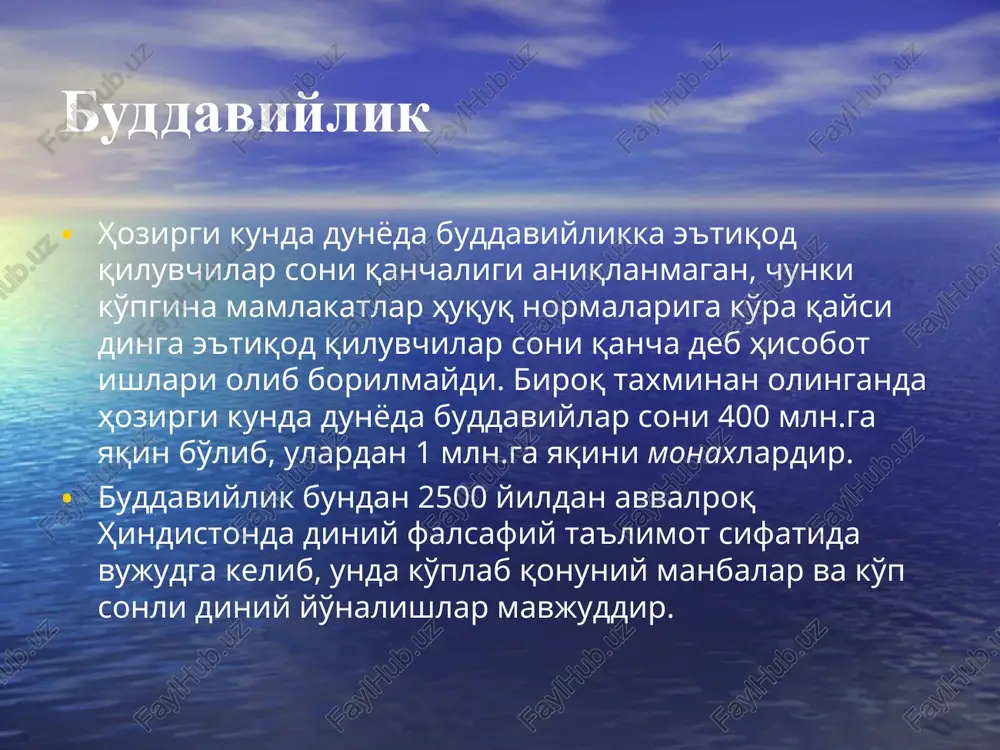 Буддавийлик

• Ҳозирги кунда дунёда буддавийликка эътиқод қилувчилар сони қанчалиги аниқланмаган, чунки кўпгина мамлакатлар ҳуқуқ нормаларига кўра қайси динга эътиқод қилувчилар сони қанча деб ҳисобот ишлари олиб борилмайди. Бироқ тахминан олинганда ҳозирги кунда дунёда буддавийлар сони 400 млн.га яқин бўлиб, улардан 1 млн.га яқини монахлардир.

• Буддавийлик бундан 2500 йилдан аввалроқ Ҳиндистонда диний фалсафий таълимот сифатида вужудга келиб, унда кўплаб қонуний манбалар ва кўп сонли диний йўналишлар мавжуддир.

FaylHub.uz